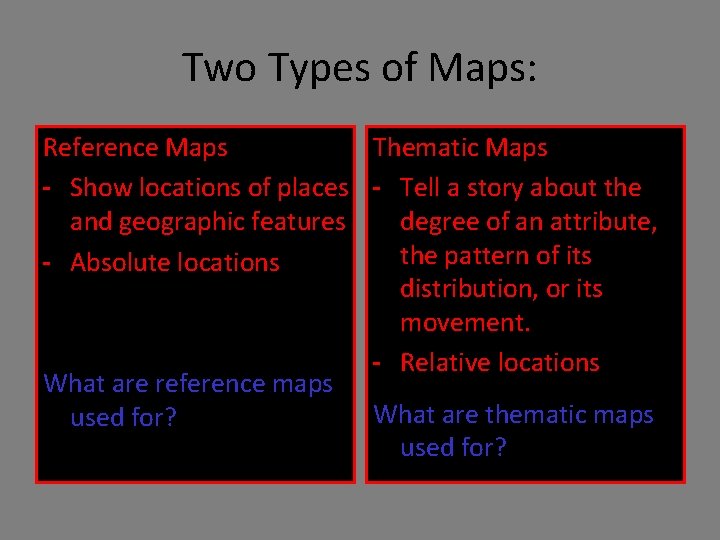 Two Types of Maps:

Reference Maps
- Show locations of places and geographic features
- Absolute locations

What are reference maps used for?

Thematic Maps
- Tell a story about the degree of an attribute, the pattern of its distribution, or its movement.
- Relative locations

What are thematic maps used for?